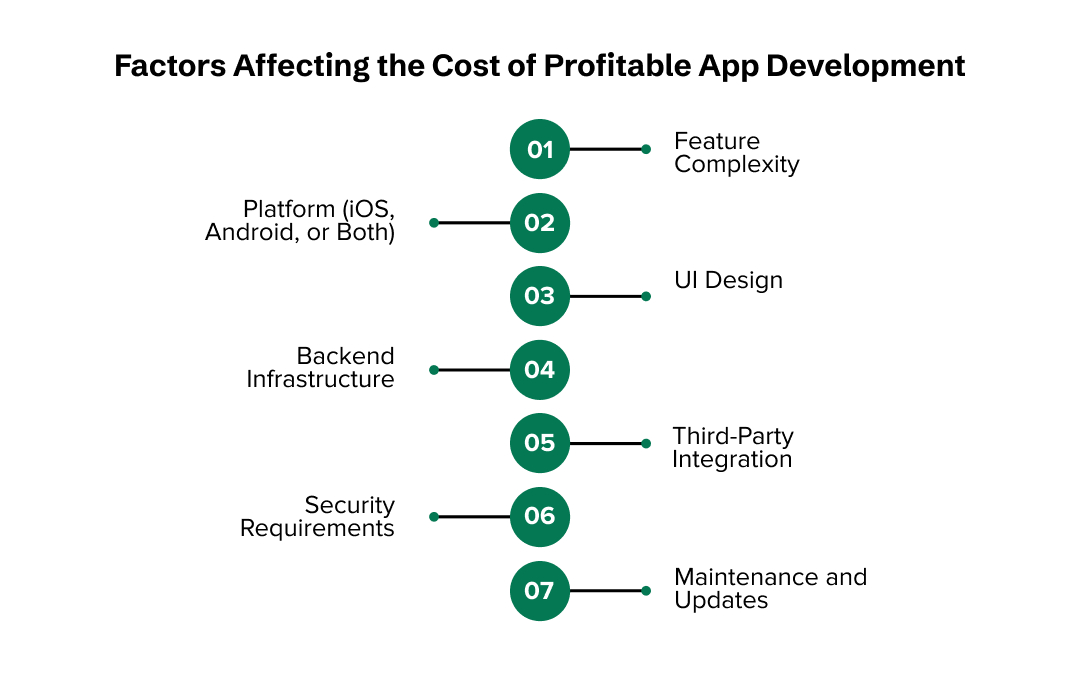 Factors Affecting the Cost of Profitable App Development

01 Feature Complexity

02 Platform (iOS, Android, or Both)

03 UI Design

04 Backend Infrastructure

05 Third-Party Integration

06 Security Requirements

07 Maintenance and Updates